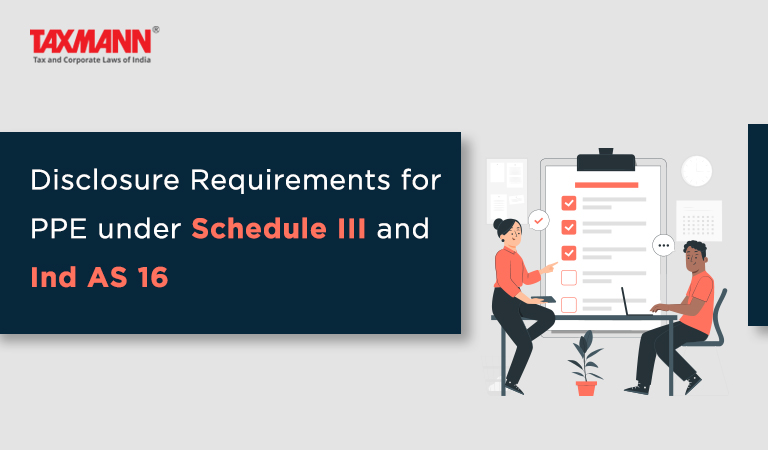 TAXMANN®
Tax and Corporate Laws of India

Disclosure Requirements for PPE under Schedule III and Ind AS 16